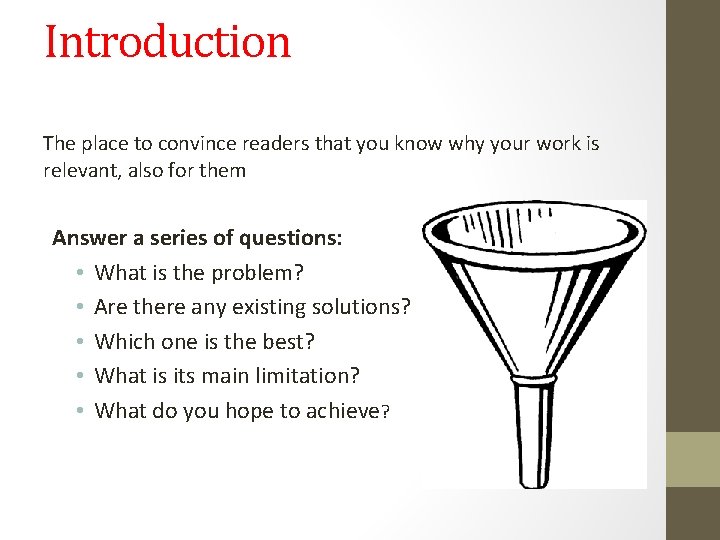 Introduction

The place to convince readers that you know why your work is relevant, also for them

Answer a series of questions:
• What is the problem?
• Are there any existing solutions?
• Which one is the best?
• What is its main limitation?
• What do you hope to achieve?